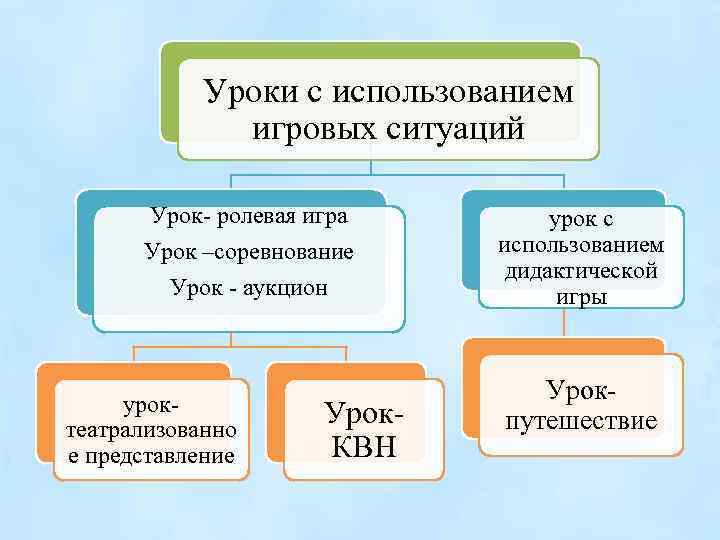 Уроки с использованием игровых ситуаций

Урок- ролевая игра
Урок –соревнование
Урок - аукцион

урок с использованием дидактической игры

урок-театрализованное представление

Урок-КВН

Урок-путешествие